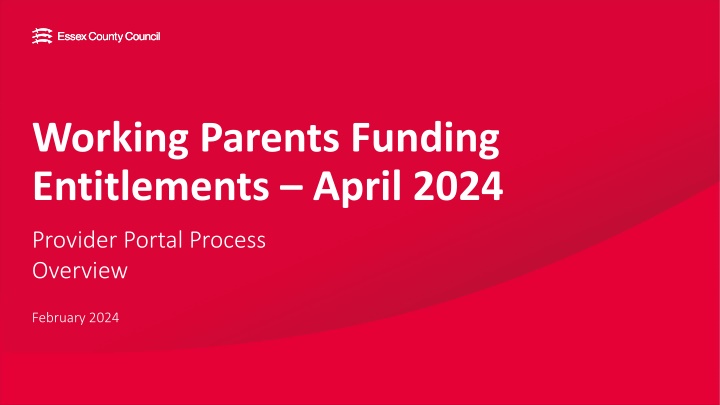 Essex County Council

Working Parents Funding Entitlements – April 2024

Provider Portal Process
Overview

February 2024